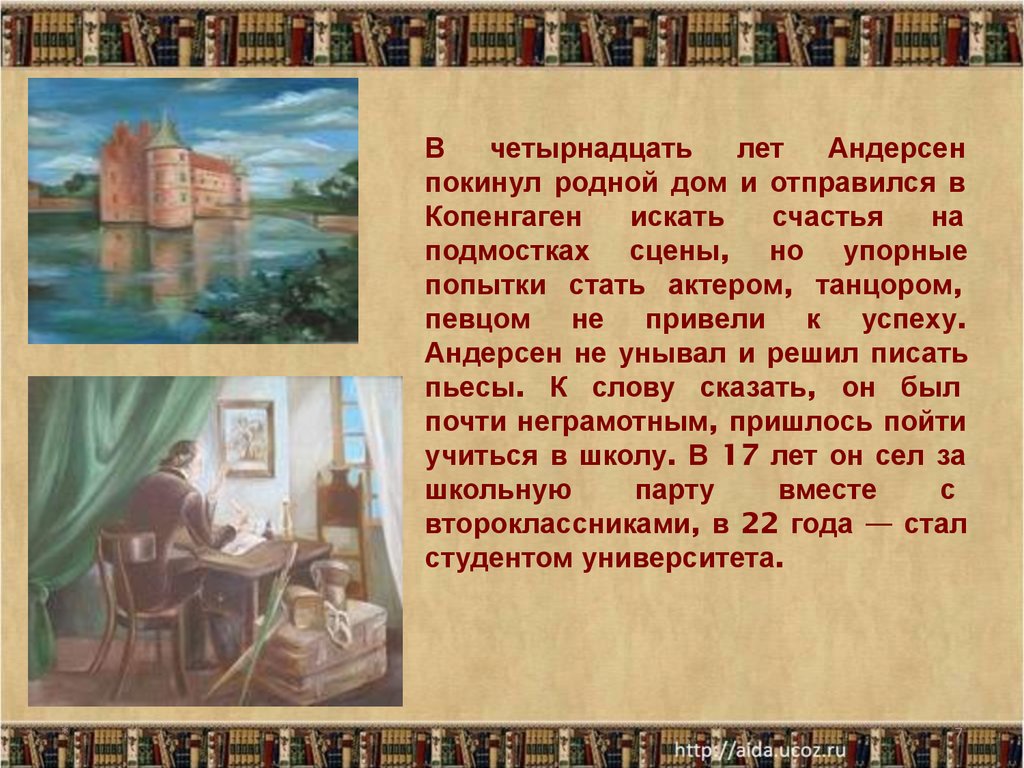 В четырнадцать лет Андерсен покинул родной дом и отправился в Копенгаген искать счастья на подмостках сцены, но упорные попытки стать актером, танцором, певцом не привели к успеху. Андерсен не унывал и решил писать пьесы. К слову сказать, он был почти неграмотным, пришлось пойти учиться в школу. В 17 лет он сел за школьную парту вместе с второклассниками, в 22 года — стал студентом университета.

http://aida.ucoz.ru